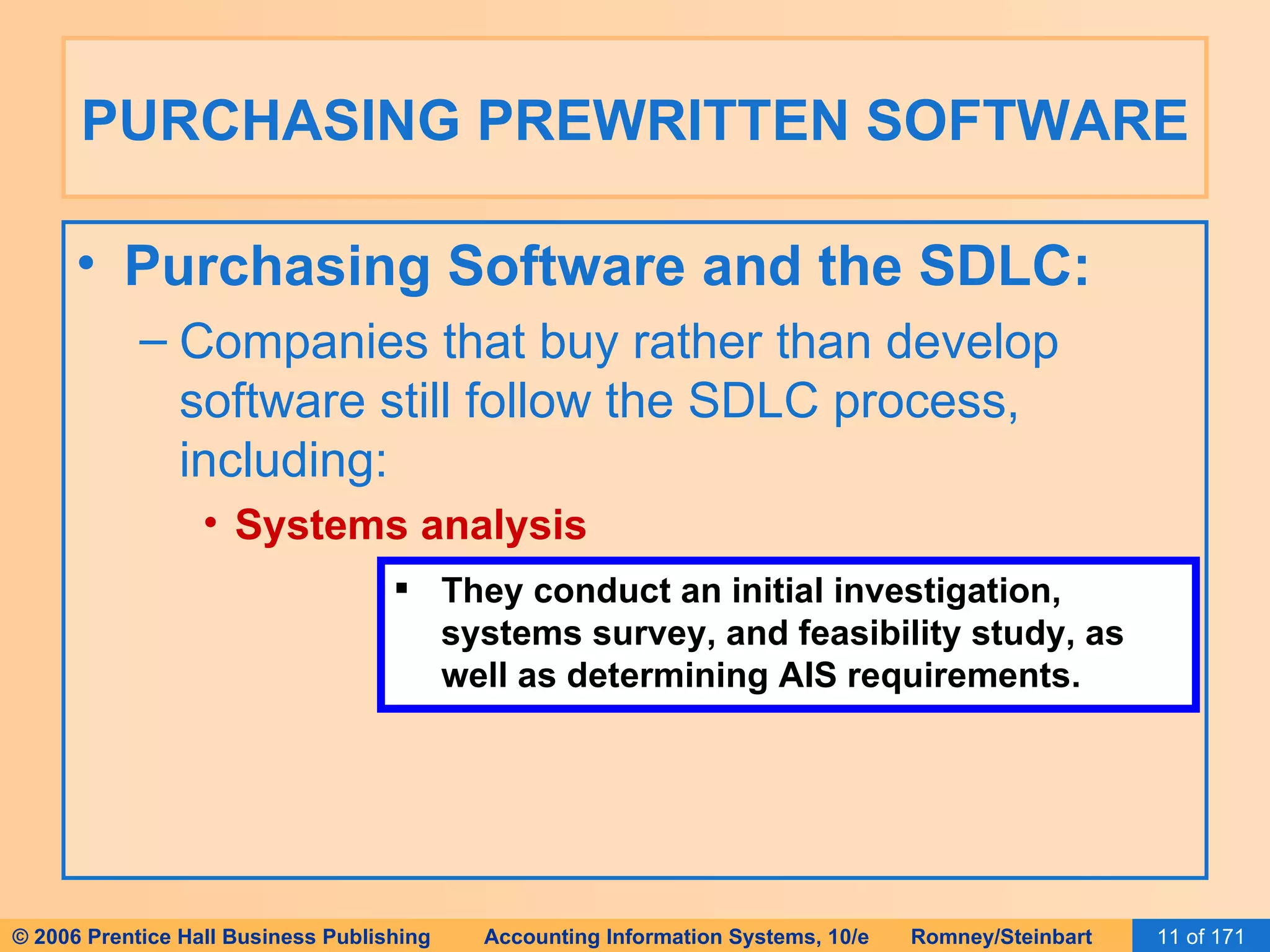 PURCHASING PREWRITTEN SOFTWARE

• Purchasing Software and the SDLC:

– Companies that buy rather than develop software still follow the SDLC process, including:

• Systems analysis

▪ They conduct an initial investigation, systems survey, and feasibility study, as well as determining AIS requirements.

© 2006 Prentice Hall Business Publishing Accounting Information Systems, 10/e Romney/Steinbart 11 of 171